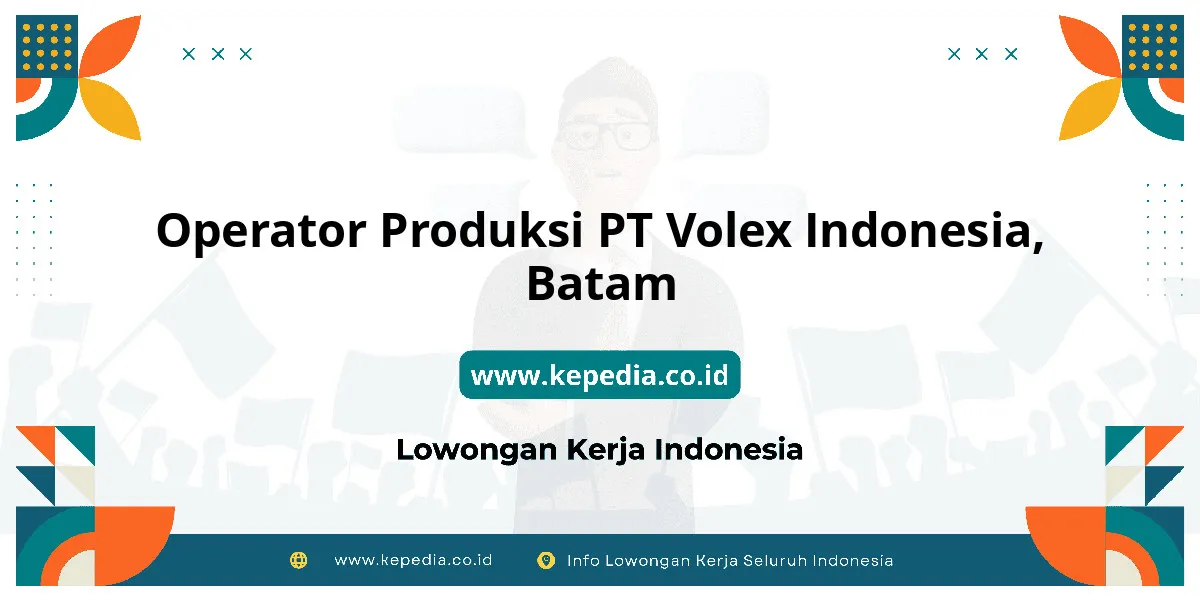 Operator Produksi PT Volex Indonesia, Batam

www.kepedia.co.id

Lowongan Kerja Indonesia

www.kepedia.co.id Info Lowongan Kerja Seluruh Indonesia